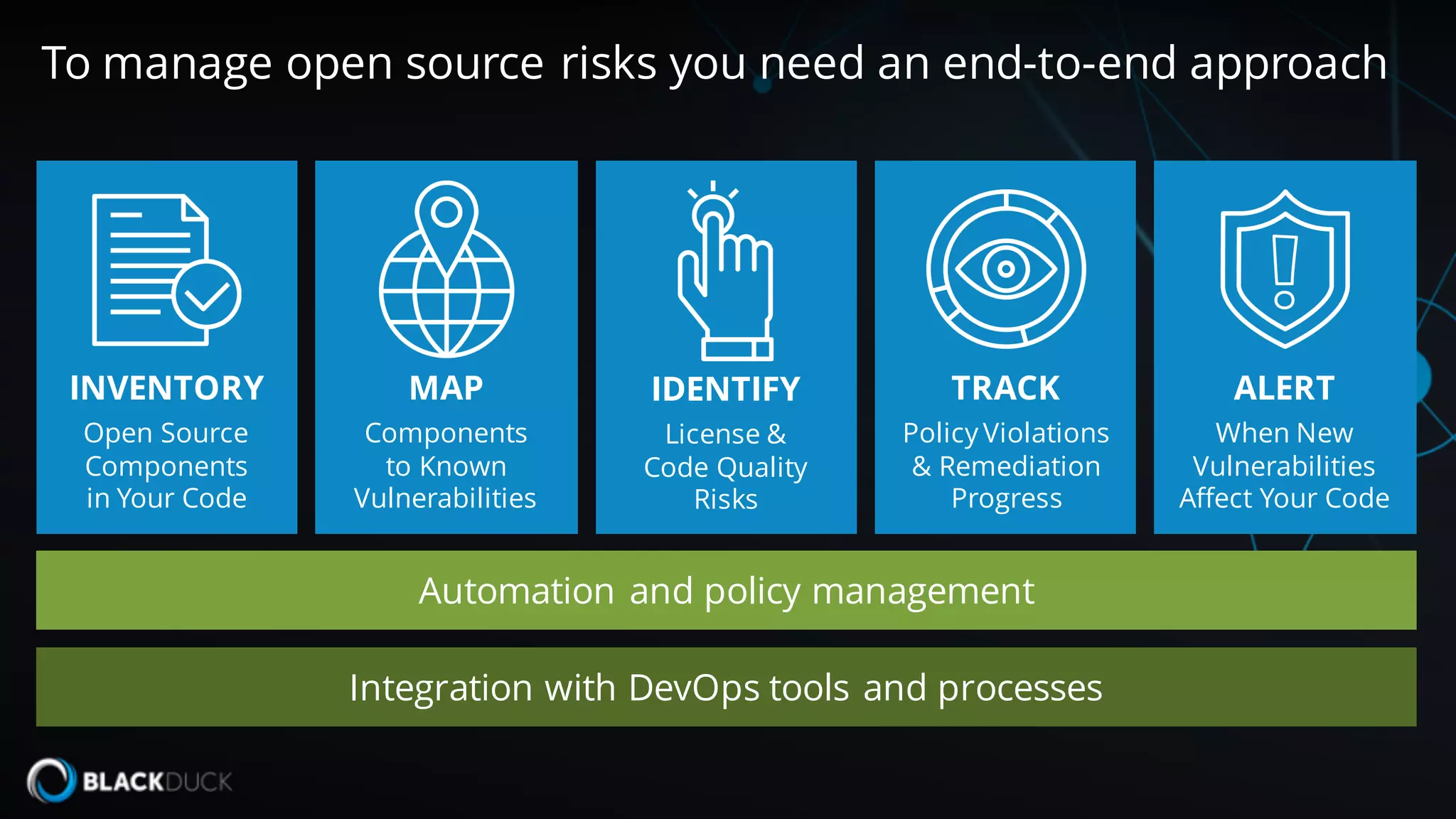 To manage open source risks you need an end-to-end approach

INVENTORY
Open Source Components in Your Code

MAP
Components to Known Vulnerabilities

IDENTIFY
License & Code Quality Risks

TRACK
Policy Violations & Remediation Progress

ALERT
When New Vulnerabilities Affect Your Code

Automation and policy management

Integration with DevOps tools and processes

BLACKDUCK